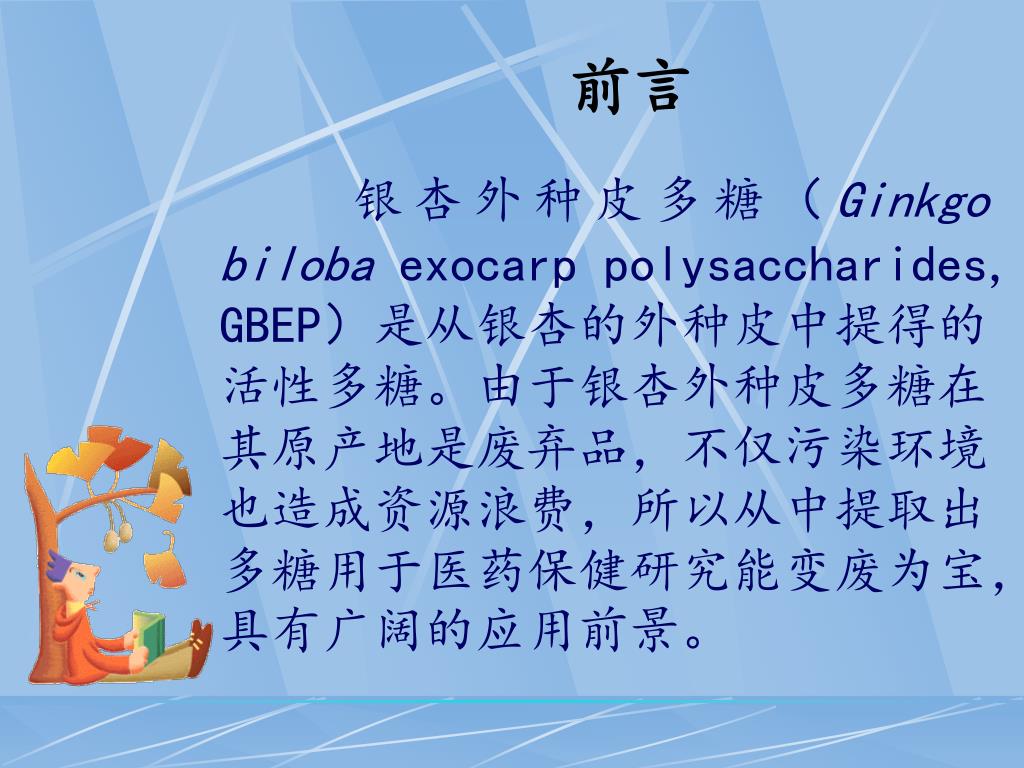 前言

银杏外种皮多糖（Ginkgo biloba exocarp polysaccharides, GBEP）是从银杏的外种皮中提得的活性多糖。由于银杏外种皮多糖在其原产地是废弃品，不仅污染环境也造成资源浪费，所以从中提取出多糖用于医药保健研究能变废为宝，具有广阔的应用前景。